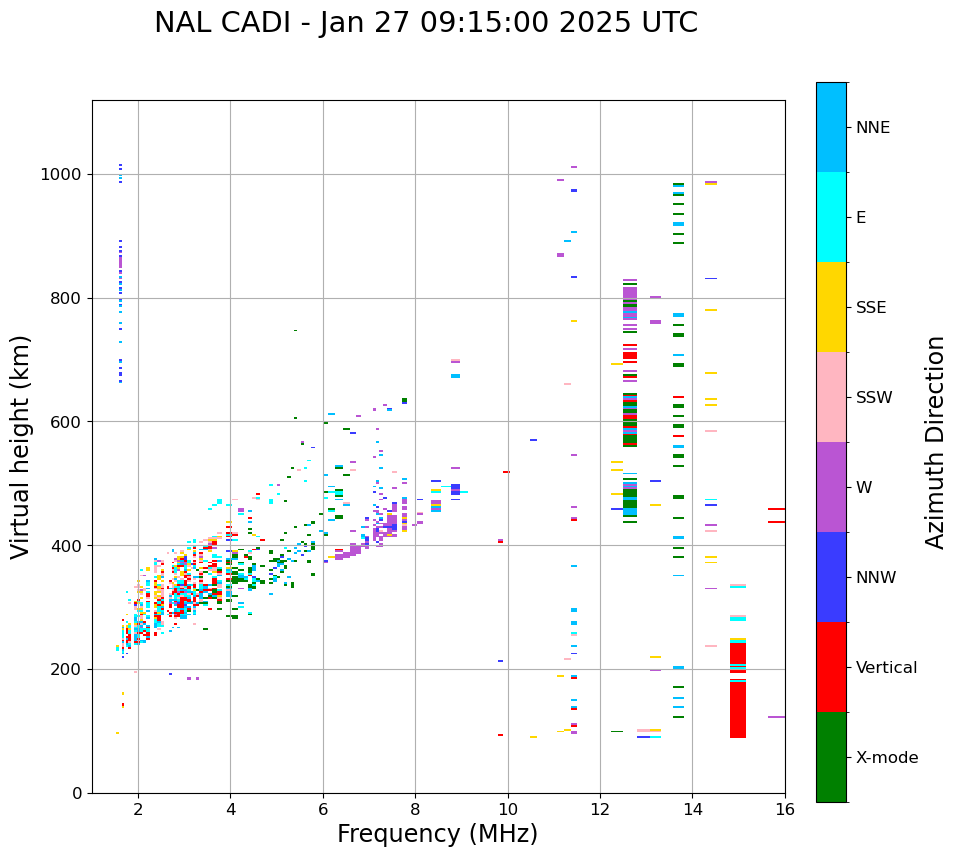 NAL CADI - Jan 27 09:15:00 2025 UTC

Virtual height (km)

1000
800
600
400
200
0

2
4
6
8
10
12
14
16

Frequency (MHz)

NNE
E
SSE
SSW
W
NNW
Vertical
X-mode

Azimuth Direction